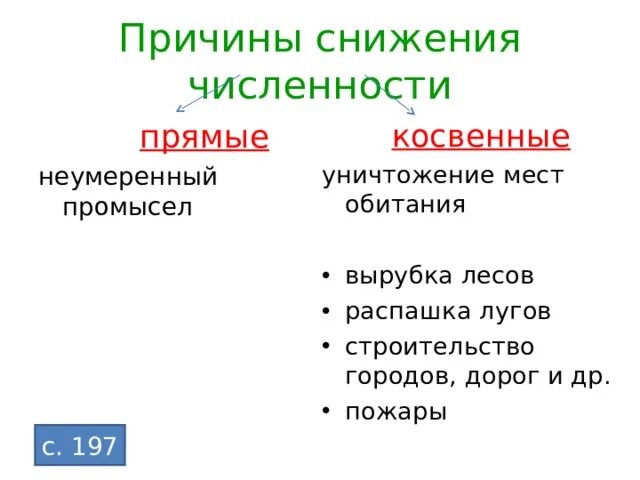 Причины снижения численности

прямые

неумеренный промысел

косвенные

уничтожение мест обитания

• вырубка лесов
• распашка лугов
• строительство городов, дорог и др.
• пожары

с. 197